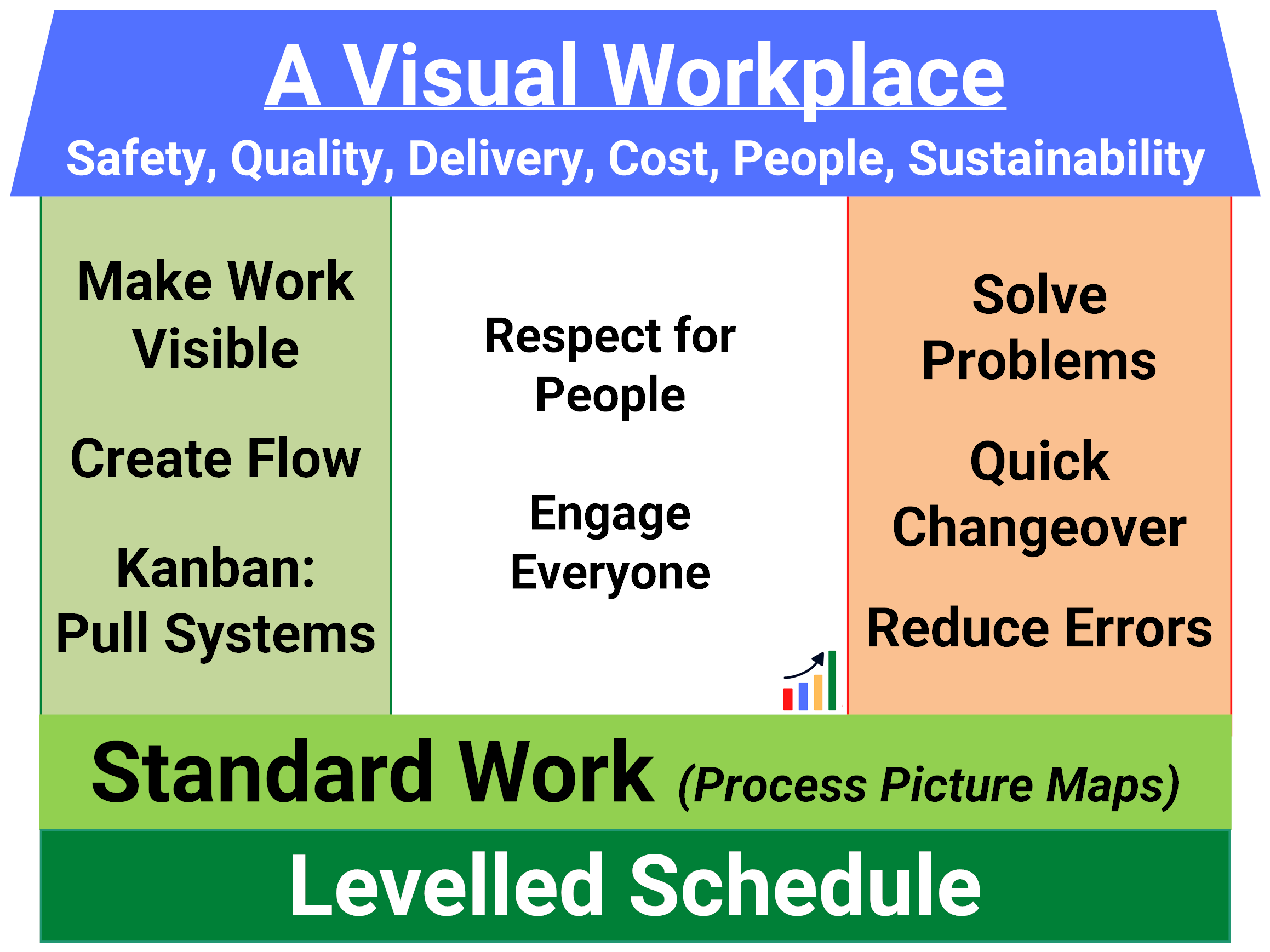 A Visual Workplace

Safety, Quality, Delivery, Cost, People, Sustainability

Make Work Visible

Create Flow

Kanban: Pull Systems

Respect for People

Engage Everyone

Solve Problems

Quick Changeover

Reduce Errors

Standard Work (Process Picture Maps)

Levelled Schedule